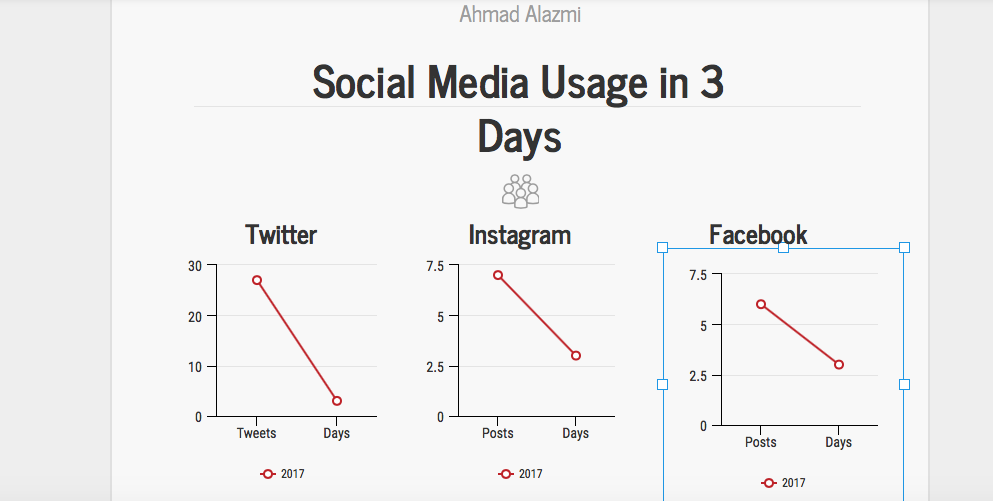 Ahmad Alazmi

Social Media Usage in 3 Days

Twitter

30
20
10
0
Tweets
Days

2017

Instagram

7.5
5
2.5
0
Posts
Days

2017

Facebook

7.5
5
2.5
0
Posts
Days

2017